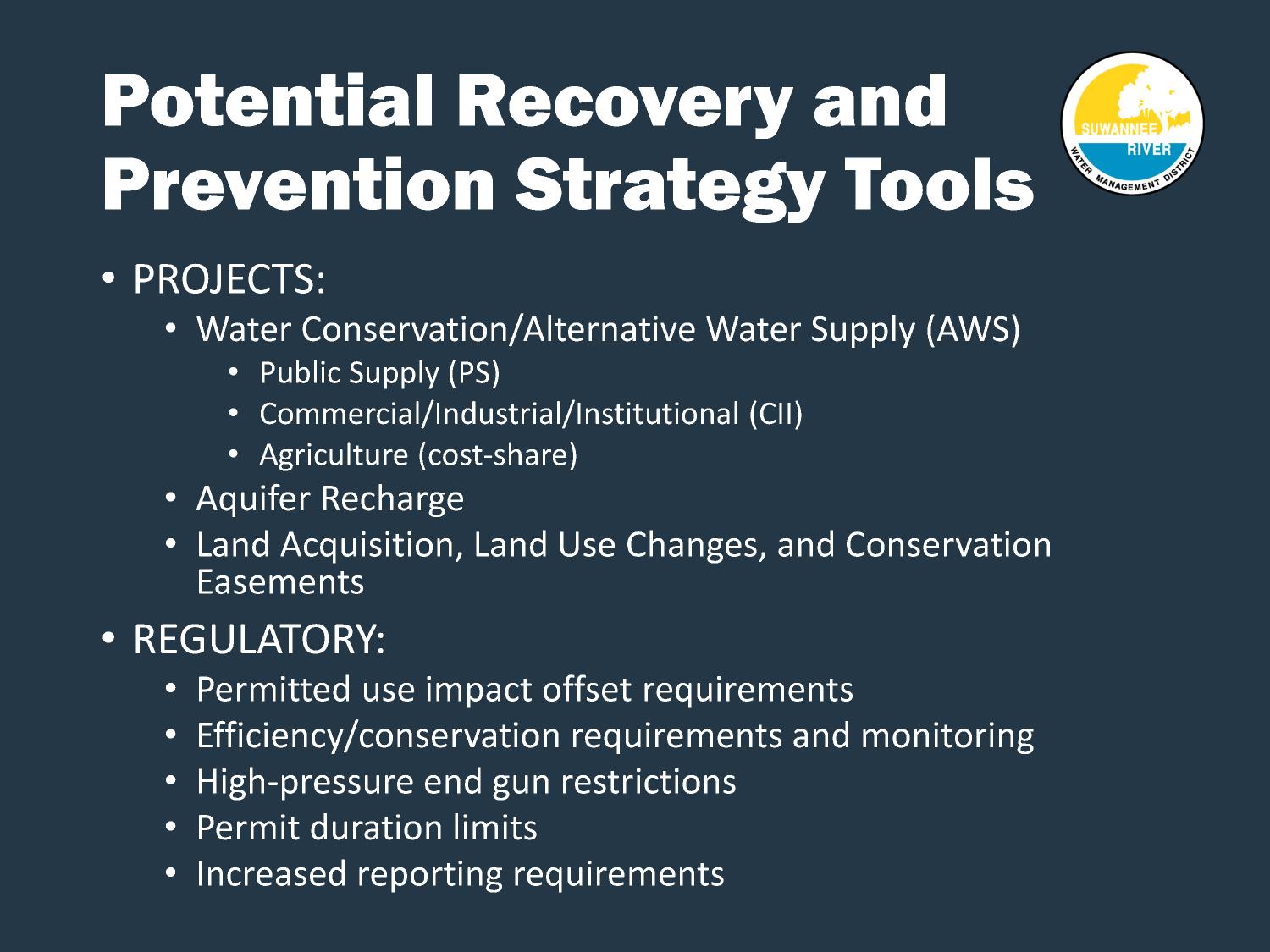 Potential Recovery and Prevention Strategy Tools

SUWANNEE RIVER
WATER MANAGEMENT DISTRICT

• PROJECTS:
  • Water Conservation/Alternative Water Supply (AWS)
    • Public Supply (PS)
    • Commercial/Industrial/Institutional (CII)
    • Agriculture (cost-share)
  • Aquifer Recharge
  • Land Acquisition, Land Use Changes, and Conservation Easements
• REGULATORY:
  • Permitted use impact offset requirements
  • Efficiency/conservation requirements and monitoring
  • High-pressure end gun restrictions
  • Permit duration limits
  • Increased reporting requirements